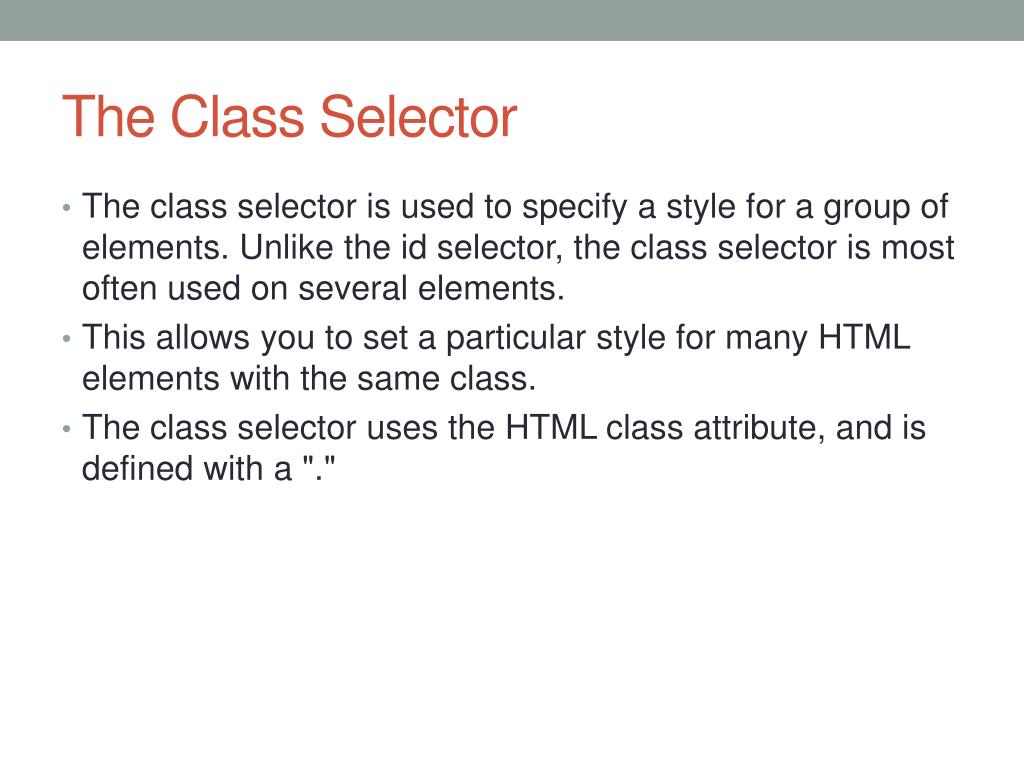 The Class Selector

• The class selector is used to specify a style for a group of elements. Unlike the id selector, the class selector is most often used on several elements.
• This allows you to set a particular style for many HTML elements with the same class.
• The class selector uses the HTML class attribute, and is defined with a "."